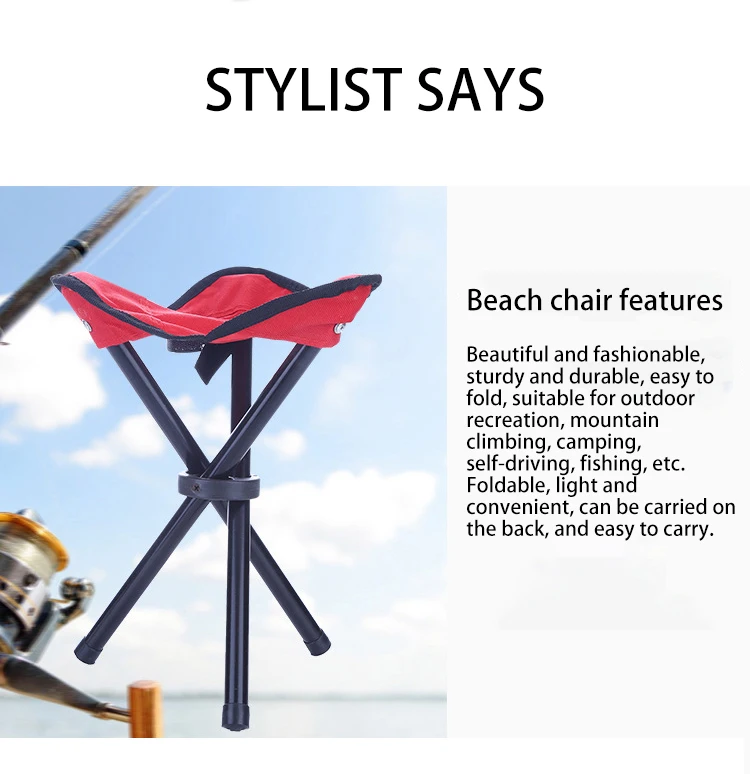 STYLIST SAYS

Beach chair features

Beautiful and fashionable, sturdy and durable, easy to fold, suitable for outdoor recreation, mountain climbing, camping, self-driving, fishing, etc. Foldable, light and convenient, can be carried on the back, and easy to carry.